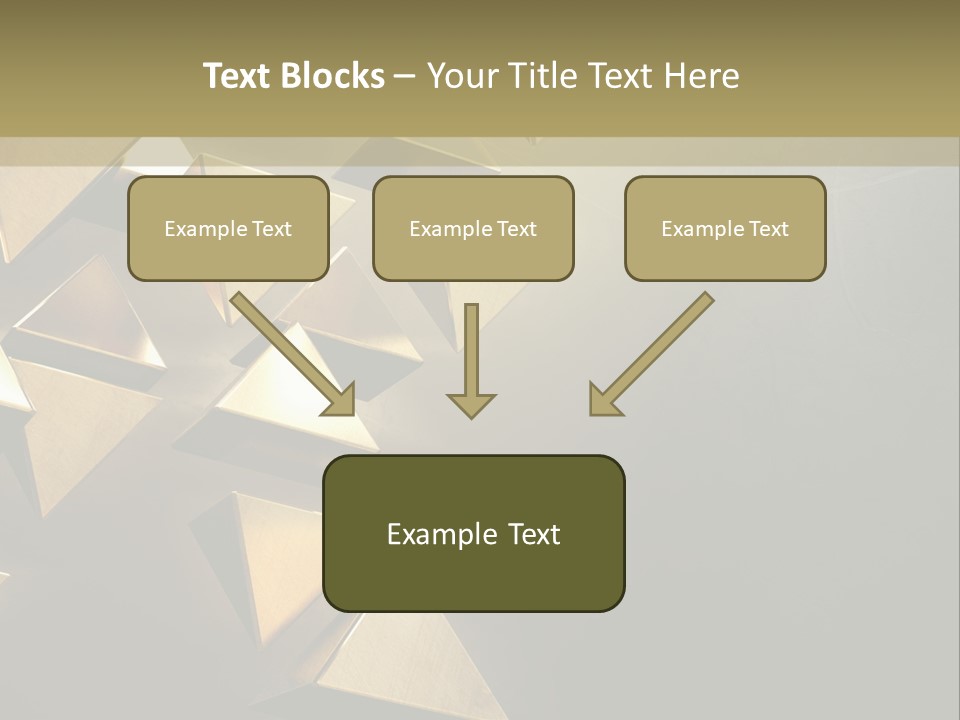 Text Blocks – Your Title Text Here

Example Text

Example Text

Example Text

Example Text